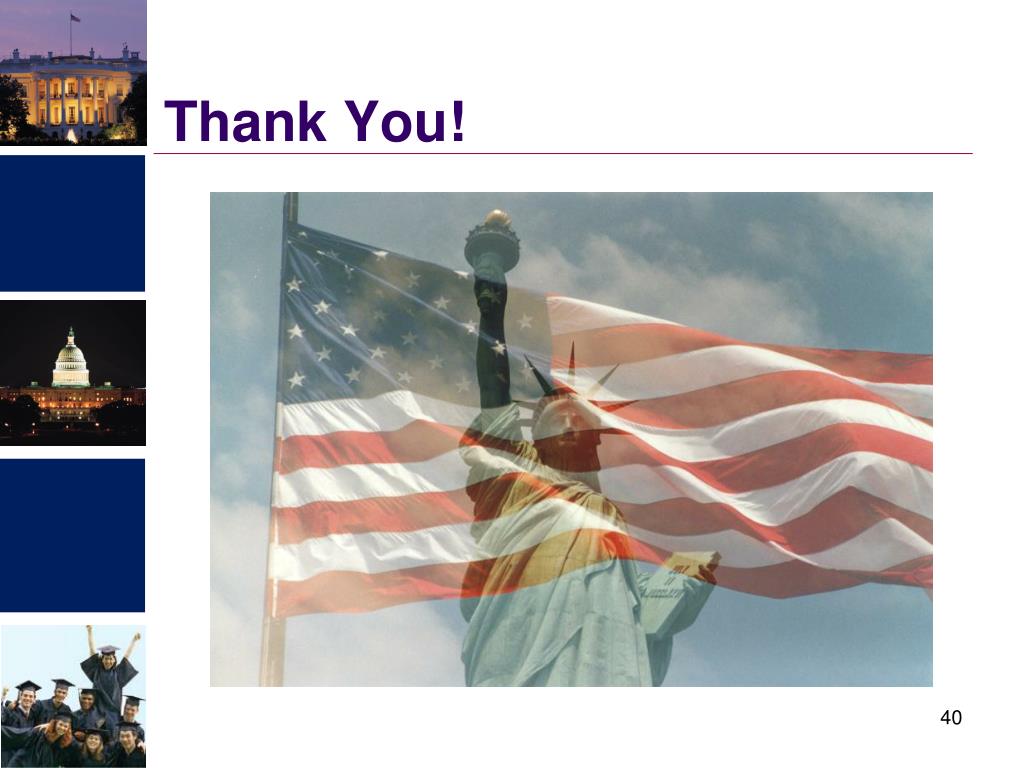 Thank You!

40